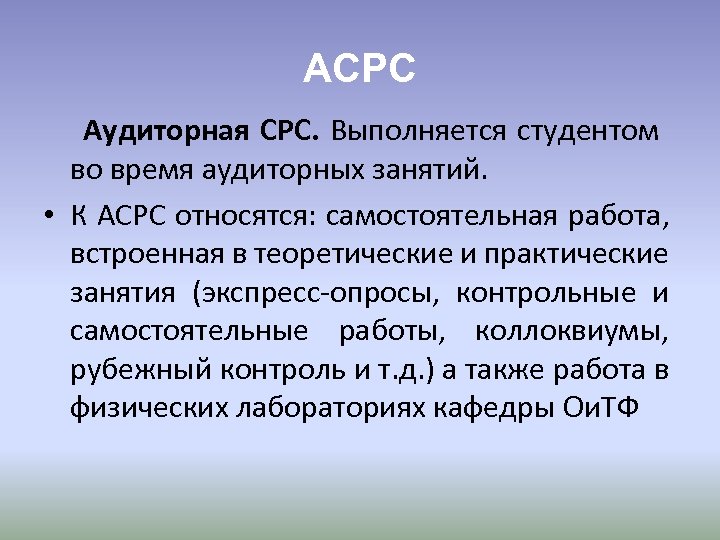 АСРС

Аудиторная СРС. Выполняется студентом во время аудиторных занятий.

• К АСРС относятся: самостоятельная работа, встроенная в теоретические и практические занятия (экспресс-опросы, контрольные и самостоятельные работы, коллоквиумы, рубежный контроль и т.д.) а также работа в физических лабораториях кафедры ОиТФ